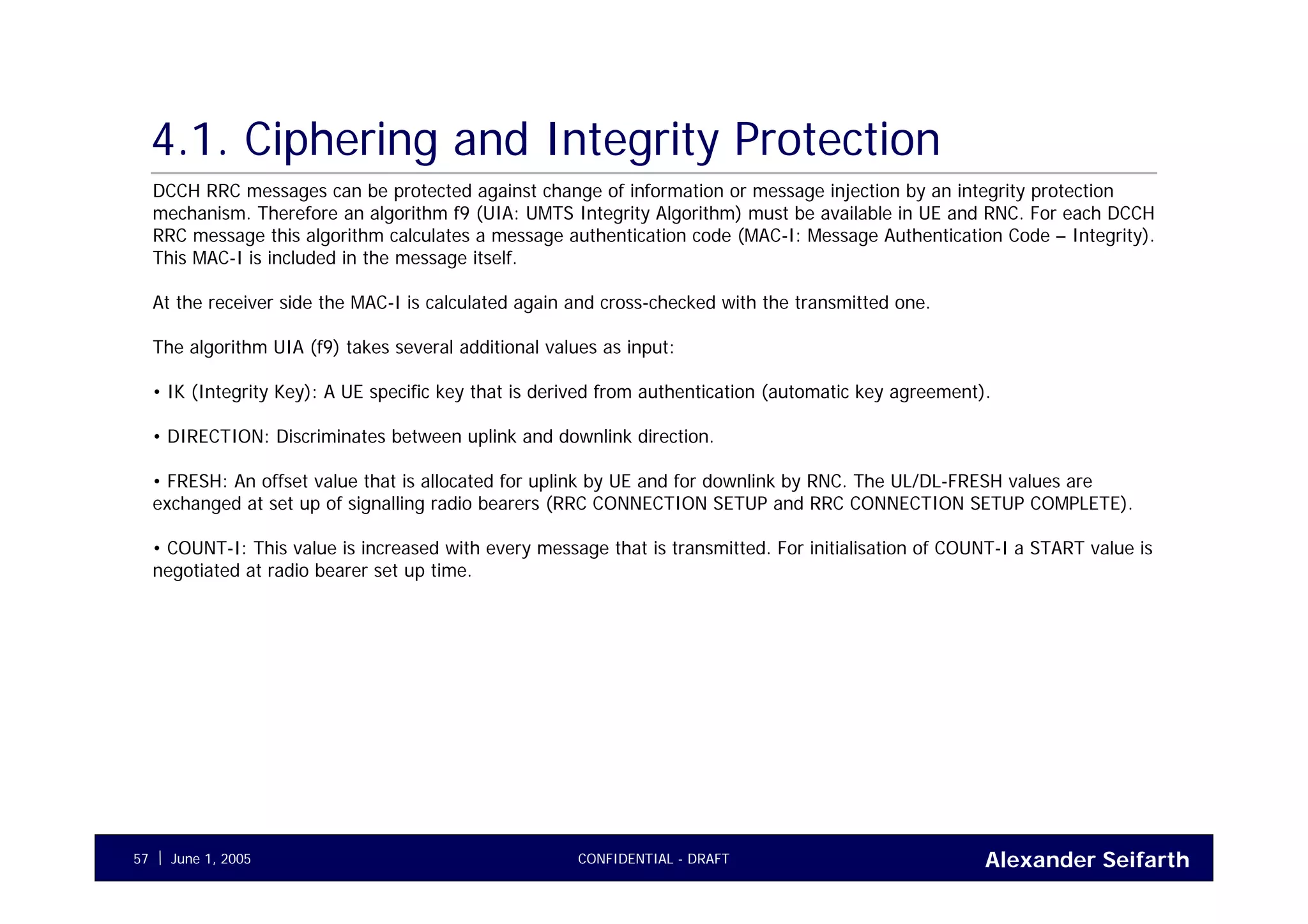 4.1. Ciphering and Integrity Protection

DCCH RRC messages can be protected against change of information or message injection by an integrity protection mechanism. Therefore an algorithm f9 (UIA: UMTS Integrity Algorithm) must be available in UE and RNC. For each DCCH RRC message this algorithm calculates a message authentication code (MAC-I: Message Authentication Code – Integrity). This MAC-I is included in the message itself.

At the receiver side the MAC-I is calculated again and cross-checked with the transmitted one.

The algorithm UIA (f9) takes several additional values as input:

• IK (Integrity Key): A UE specific key that is derived from authentication (automatic key agreement).

• DIRECTION: Discriminates between uplink and downlink direction.

• FRESH: An offset value that is allocated for uplink by UE and for downlink by RNC. The UL/DL-FRESH values are exchanged at set up of signalling radio bearers (RRC CONNECTION SETUP and RRC CONNECTION SETUP COMPLETE).

• COUNT-I: This value is increased with every message that is transmitted. For initialisation of COUNT-I a START value is negotiated at radio bearer set up time.

57 | June 1, 2005 CONFIDENTIAL - DRAFT Alexander Seifarth